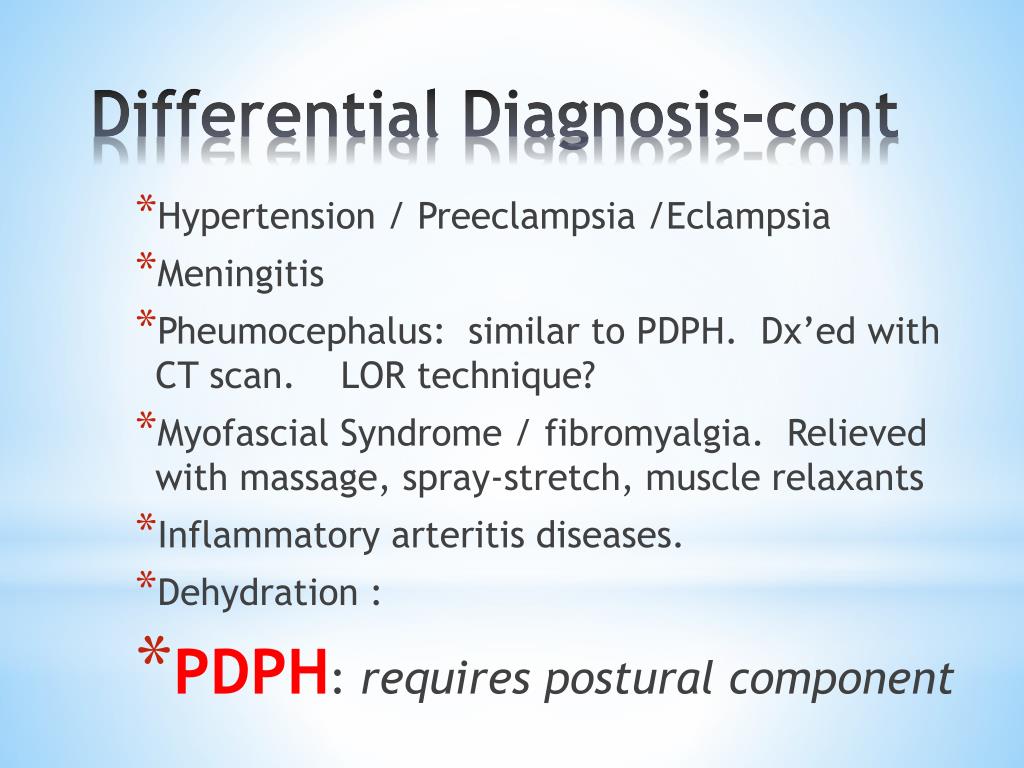 Differential Diagnosis-cont

*Hypertension / Preeclampsia /Eclampsia

*Meningitis

*Pheumocephalus: similar to PDPH. Dx'ed with CT scan. LOR technique?

*Myofascial Syndrome / fibromyalgia. Relieved with massage, spray-stretch, muscle relaxants

*Inflammatory arteritis diseases.

*Dehydration :

*PDPH: requires postural component